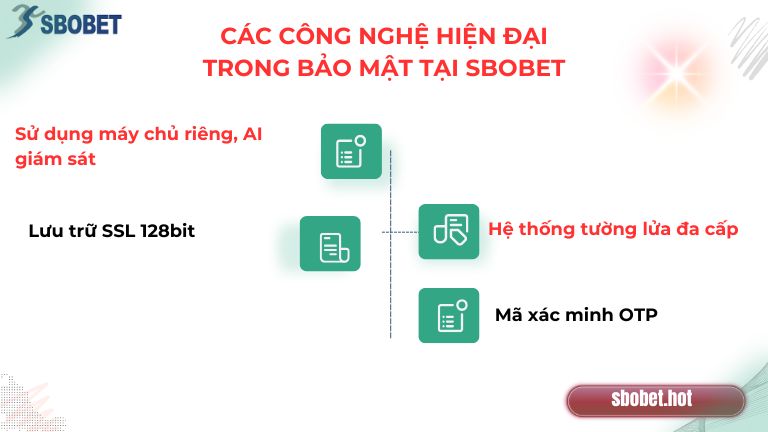 SBOBET

CÁC CÔNG NGHỆ HIỆN ĐẠI TRONG BẢO MẬT TẠI SBOBET

Sử dụng máy chủ riêng, AI giám sát

Lưu trữ SSL 128bit

Hệ thống tường lửa đa cấp

Mã xác minh OTP

sbobet.hot